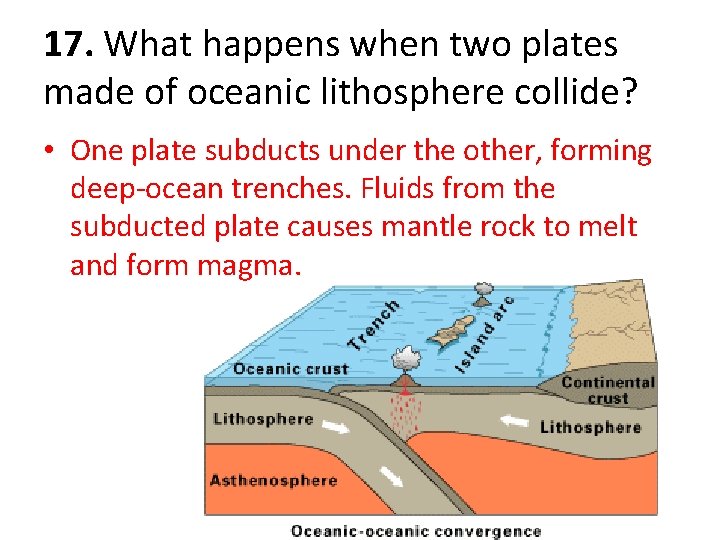 **17.** What happens when two plates made of oceanic lithosphere collide?

• One plate subducts under the other, forming deep-ocean trenches. Fluids from the subducted plate causes mantle rock to melt and form magma.

Trench
Island arc
Oceanic crust
Continental crust
Lithosphere
Lithosphere
Asthenosphere
Oceanic-oceanic convergence